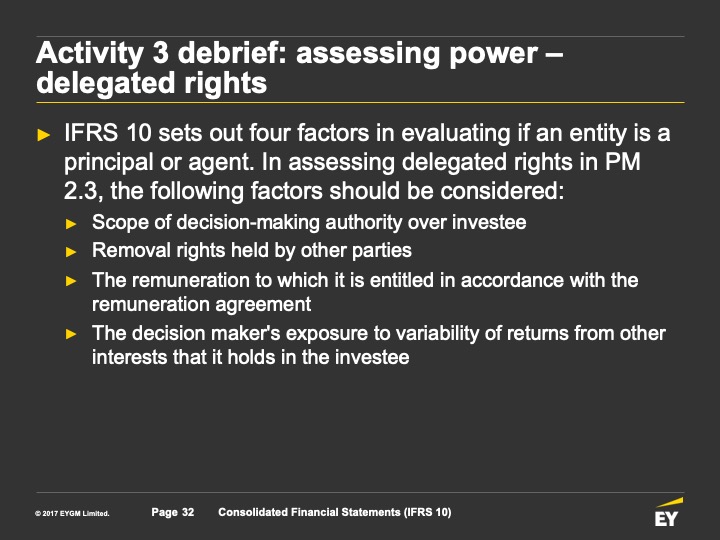 Activity 3 debrief: assessing power – delegated rights

► IFRS 10 sets out four factors in evaluating if an entity is a principal or agent. In assessing delegated rights in PM 2.3, the following factors should be considered:

► Scope of decision-making authority over investee

► Removal rights held by other parties

► The remuneration to which it is entitled in accordance with the remuneration agreement

► The decision maker's exposure to variability of returns from other interests that it holds in the investee

© 2017 EYGM Limited. Page 32 Consolidated Financial Statements (IFRS 10)

EY